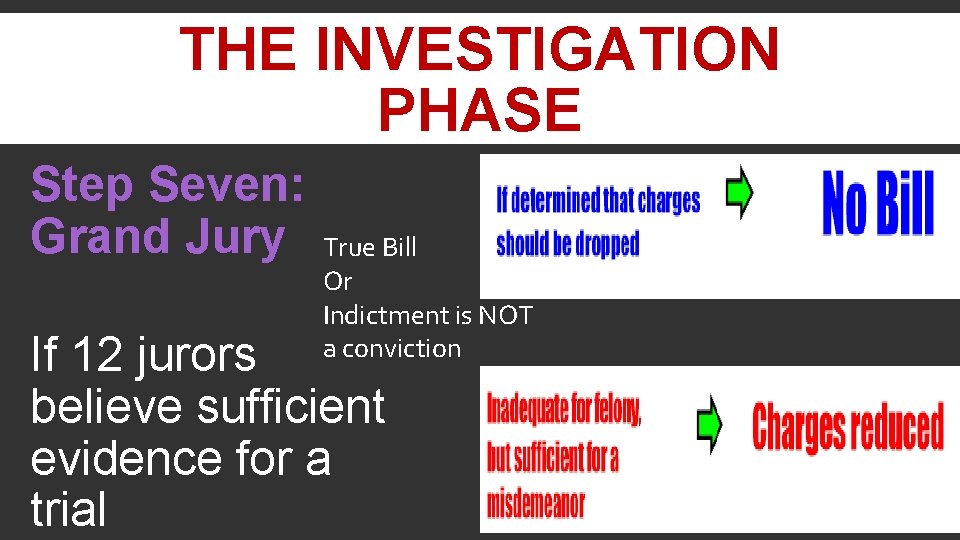 THE INVESTIGATION PHASE

Step Seven: Grand Jury

True Bill
Or
Indictment is NOT a conviction

If 12 jurors believe sufficient evidence for a trial

If determined that charges should be dropped

No Bill

Inadequate for felony, but sufficient for a misdemeanor

Charges reduced